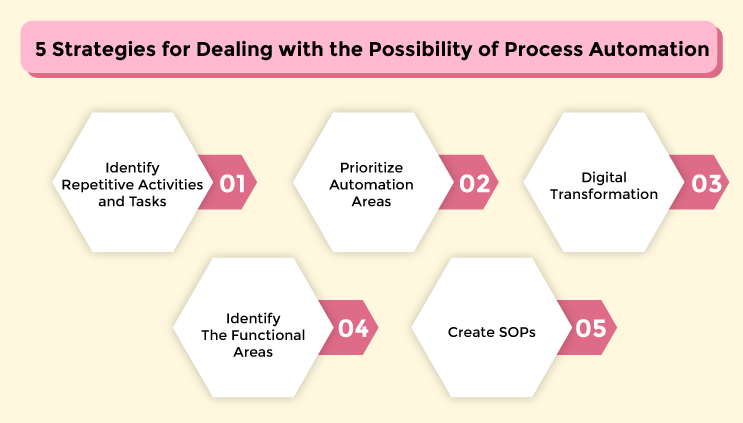 5 Strategies for Dealing with the Possibility of Process Automation

Identify Repetitive Activities and Tasks

01

Prioritize Automation Areas

02

Digital Transformation

03

Identify The Functional Areas

04

Create SOPs

05